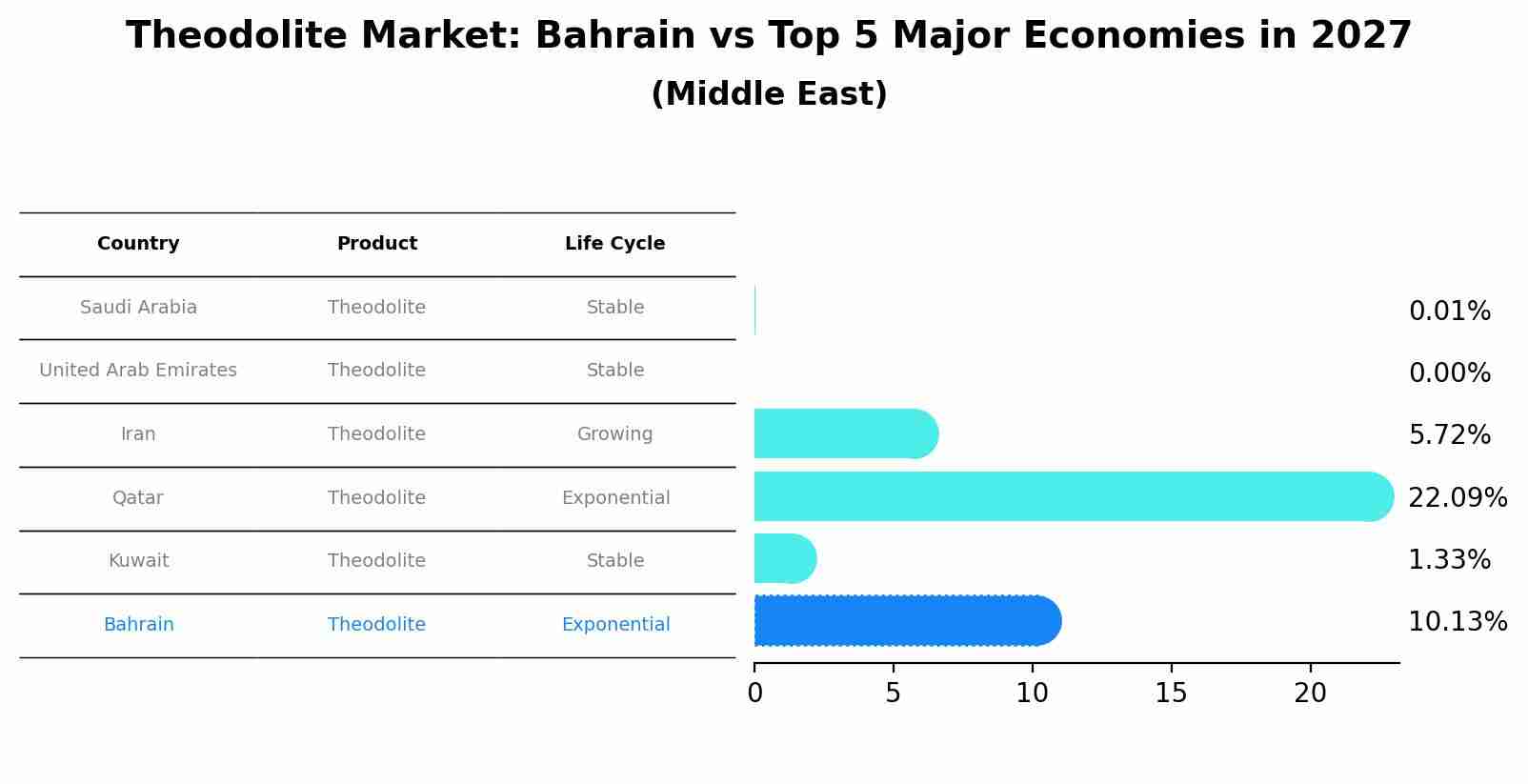 Theodolite Market: Bahrain vs Top 5 Major Economies in 2027
(Middle East)

| Country | Product | Life Cycle |
|---|---|---|
| Saudi Arabia | Theodolite | Stable |
| United Arab Emirates | Theodolite | Stable |
| Iran | Theodolite | Growing |
| Qatar | Theodolite | Exponential |
| Kuwait | Theodolite | Stable |
| Bahrain | Theodolite | Exponential |

0.01%
0.00%
5.72%
22.09%
1.33%
10.13%

0 5 10 15 20